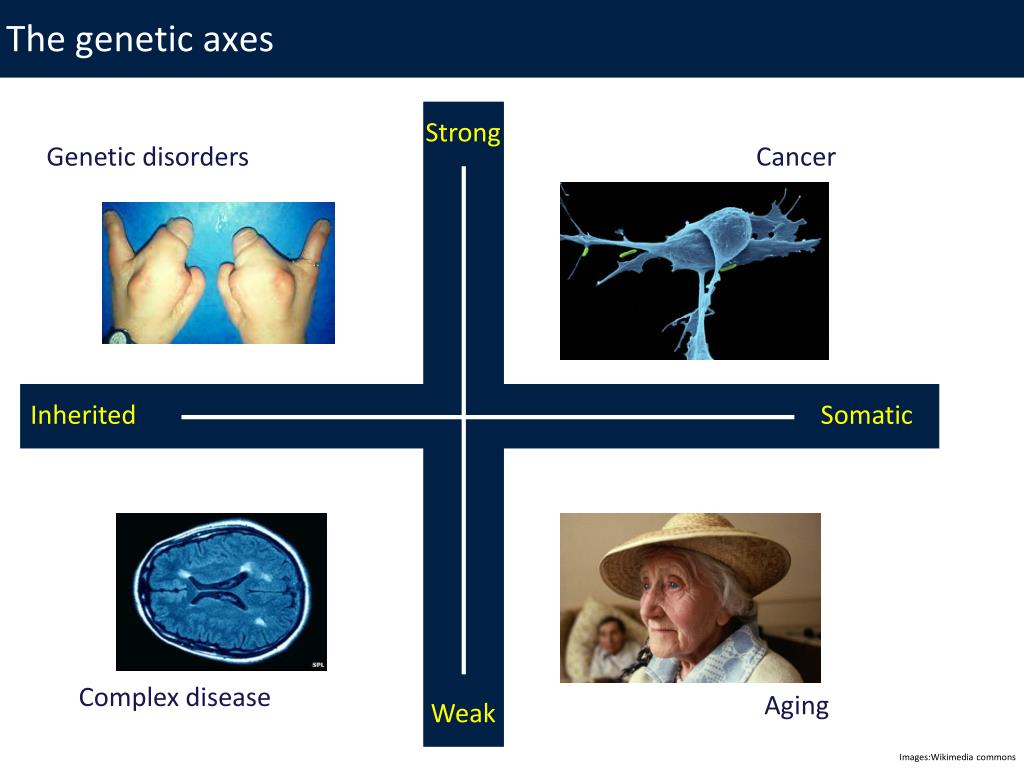 The genetic axes

Strong

Genetic disorders

Cancer

Inherited

Somatic

SPL

Complex disease

Weak

Aging

Images:Wikimedia commons